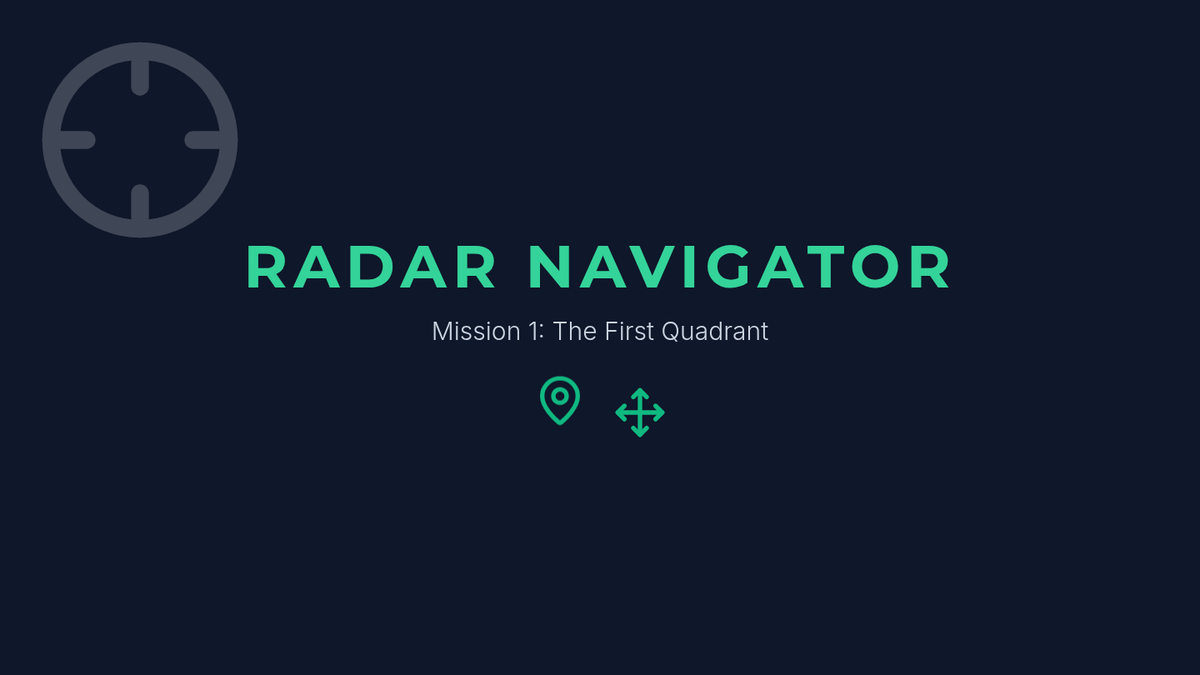 RADAR NAVIGATOR

Mission 1: The First Quadrant